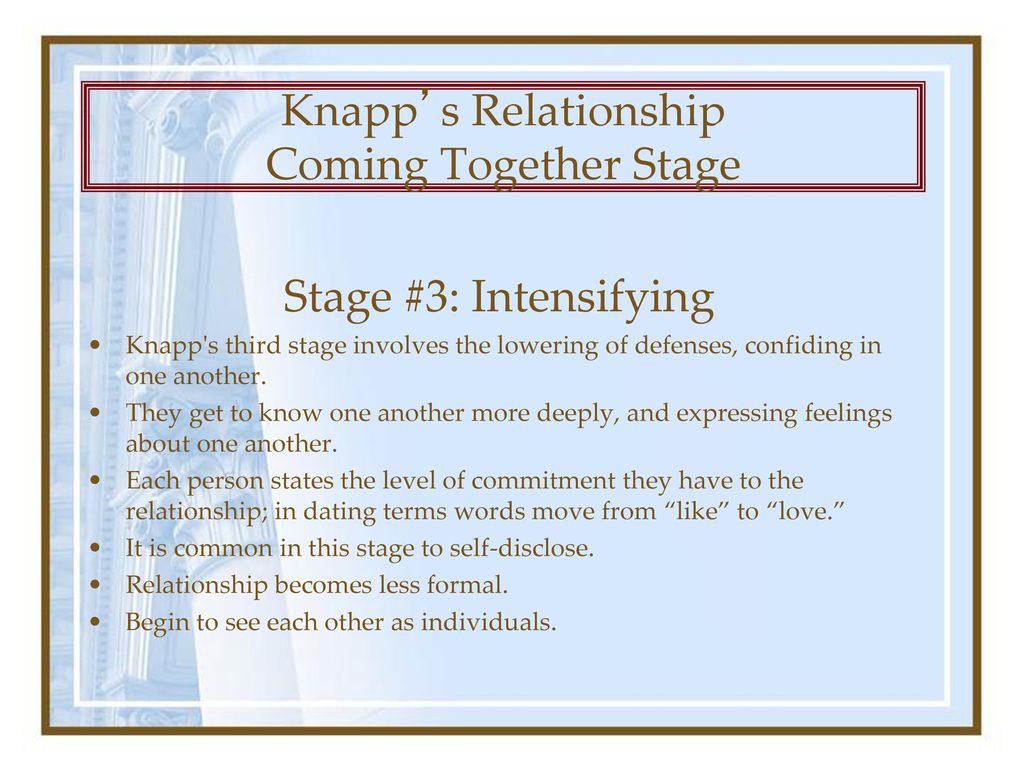 Knapp’s Relationship
Coming Together Stage

Stage #3: Intensifying

• Knapp's third stage involves the lowering of defenses, confiding in one another.
• They get to know one another more deeply, and expressing feelings about one another.
• Each person states the level of commitment they have to the relationship; in dating terms words move from “like” to “love.”
• It is common in this stage to self-disclose.
• Relationship becomes less formal.
• Begin to see each other as individuals.